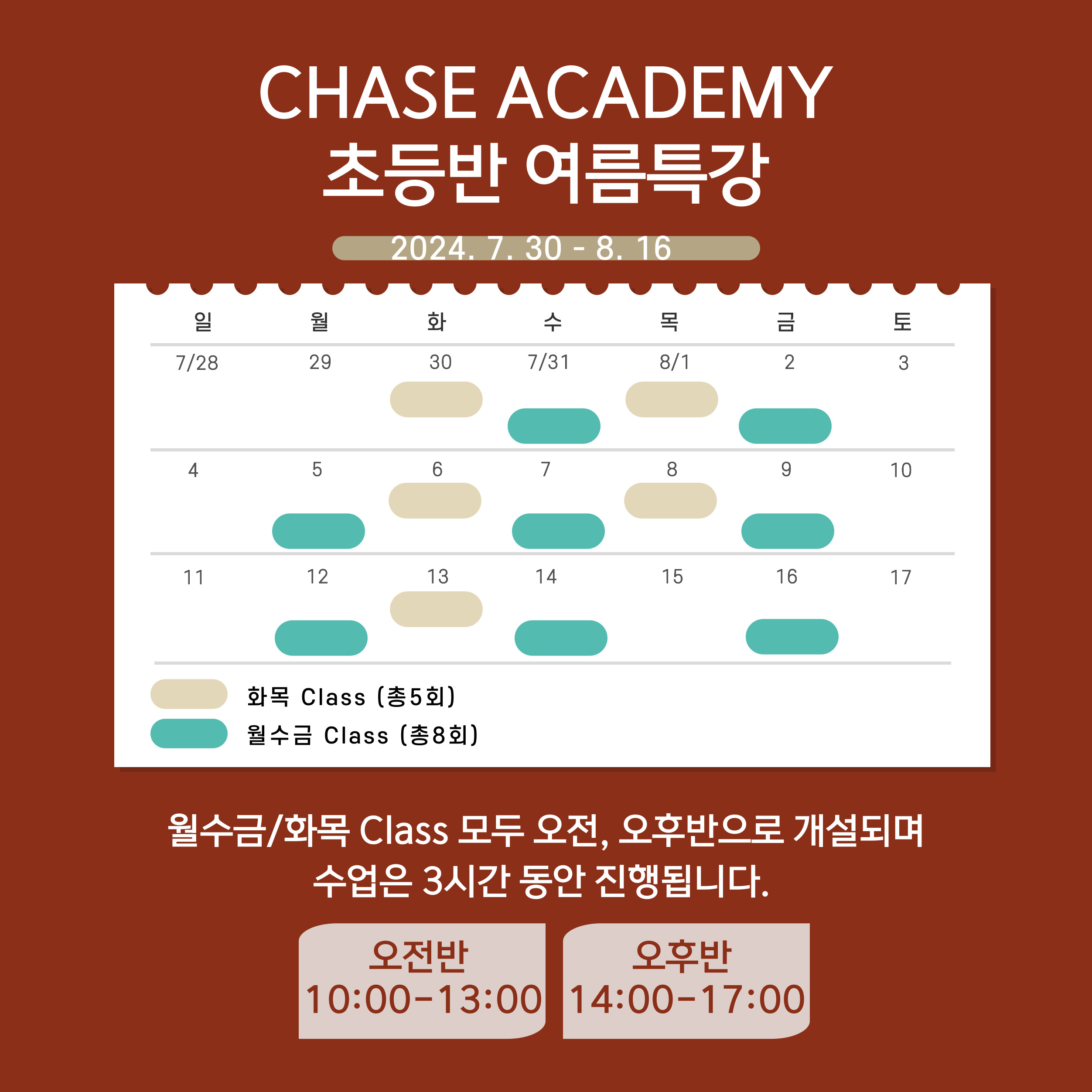 CHASE ACADEMY
초등반 여름특강

2024. 7. 30 - 8. 16

| 일 | 월 | 화 | 수 | 목 | 금 | 토 |
|---|---|---|---|---|---|---|
| 7/28 | 29 | 30 | 7/31 | 8/1 | 2 | 3 |
| 4 | 5 | 6 | 7 | 8 | 9 | 10 |
| 11 | 12 | 13 | 14 | 15 | 16 | 17 |

화목 Class (총5회)
월수금 Class (총8회)

월수금/화목 Class 모두 오전, 오후반으로 개설되며 수업은 3시간 동안 진행됩니다.

오전반
10:00-13:00

오후반
14:00-17:00